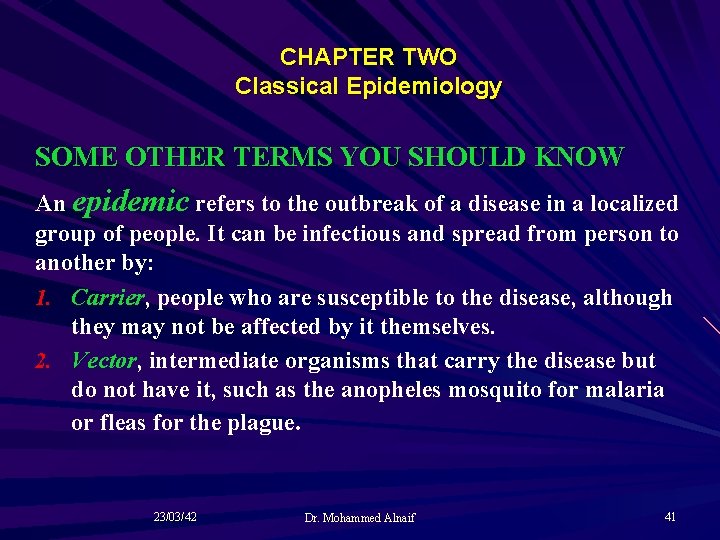 CHAPTER TWO
Classical Epidemiology

SOME OTHER TERMS YOU SHOULD KNOW

An epidemic refers to the outbreak of a disease in a localized group of people. It can be infectious and spread from person to another by:

1. Carrier, people who are susceptible to the disease, although they may not be affected by it themselves.
2. Vector, intermediate organisms that carry the disease but do not have it, such as the anopheles mosquito for malaria or fleas for the plague.

23/03/42 Dr. Mohammed Alnaif 41